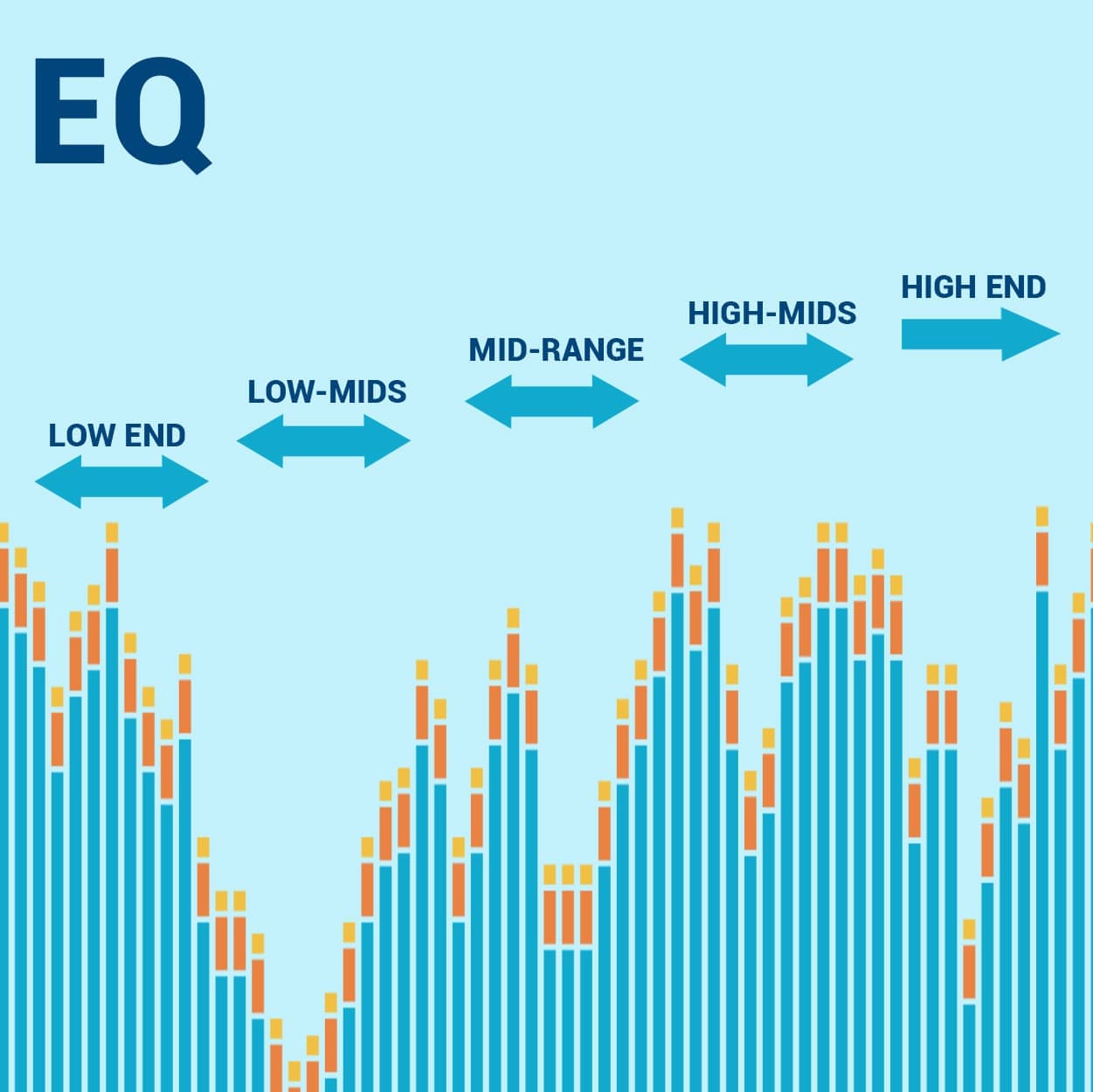 EQ

LOW END

LOW-MIDS

MID-RANGE

HIGH-MIDS

HIGH END